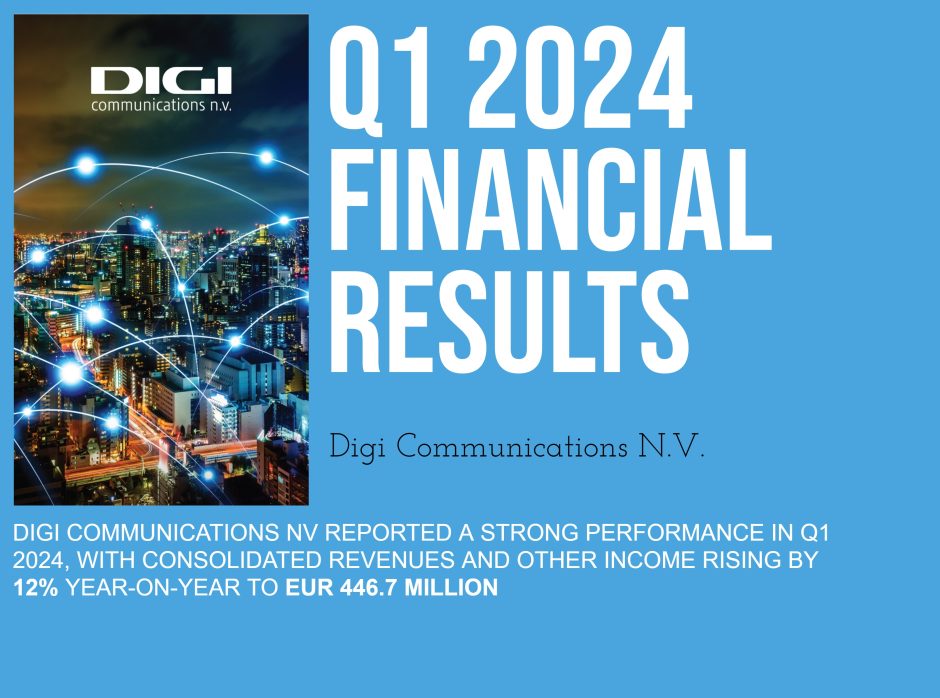 DIGI
communications n.v.

Q1 2024 FINANCIAL RESULTS

Digi Communications N.V.

DIGI COMMUNICATIONS NV REPORTED A STRONG PERFORMANCE IN Q1 2024, WITH CONSOLIDATED REVENUES AND OTHER INCOME RISING BY 12% YEAR-ON-YEAR TO EUR 446.7 MILLION